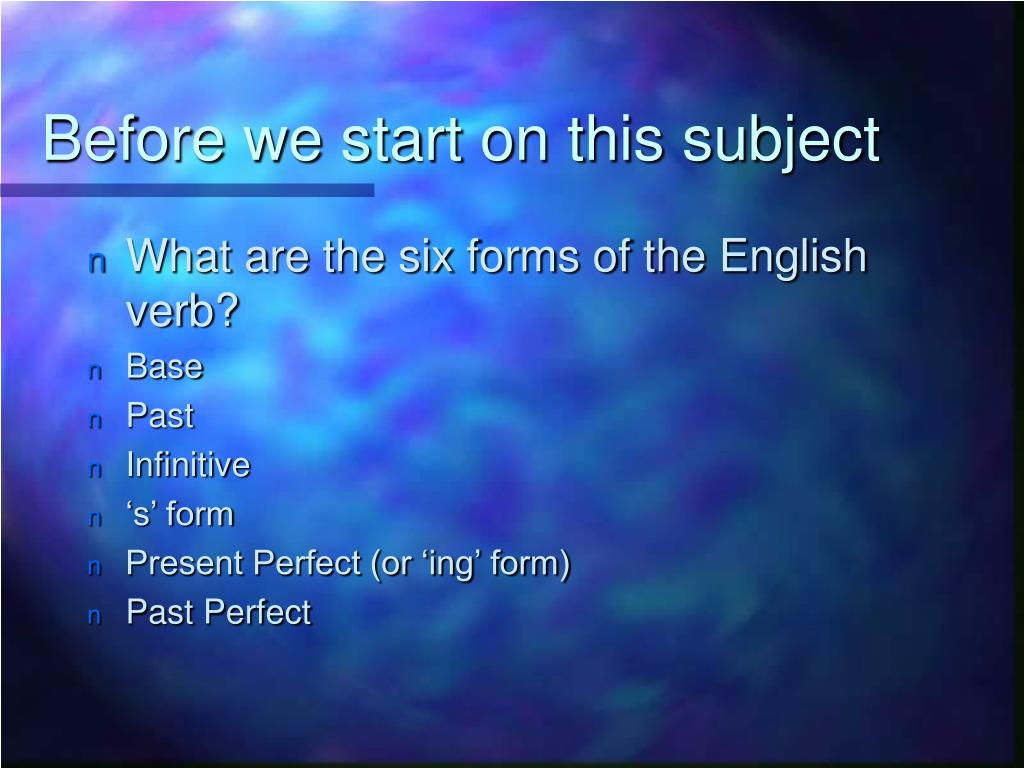 Before we start on this subject

n What are the six forms of the English verb?
n Base
n Past
n Infinitive
n ‘s’ form
n Present Perfect (or ‘ing’ form)
n Past Perfect